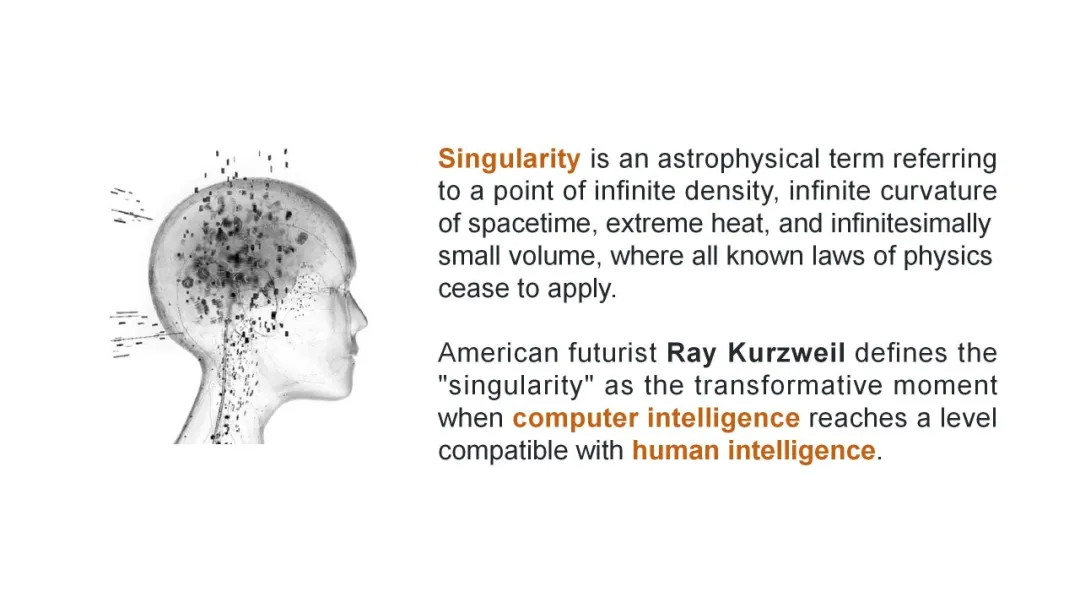 Singularity is an astrophysical term referring to a point of infinite density, infinite curvature of spacetime, extreme heat, and infinitesimally small volume, where all known laws of physics cease to apply.

American futurist Ray Kurzweil defines the "singularity" as the transformative moment when computer intelligence reaches a level compatible with human intelligence.